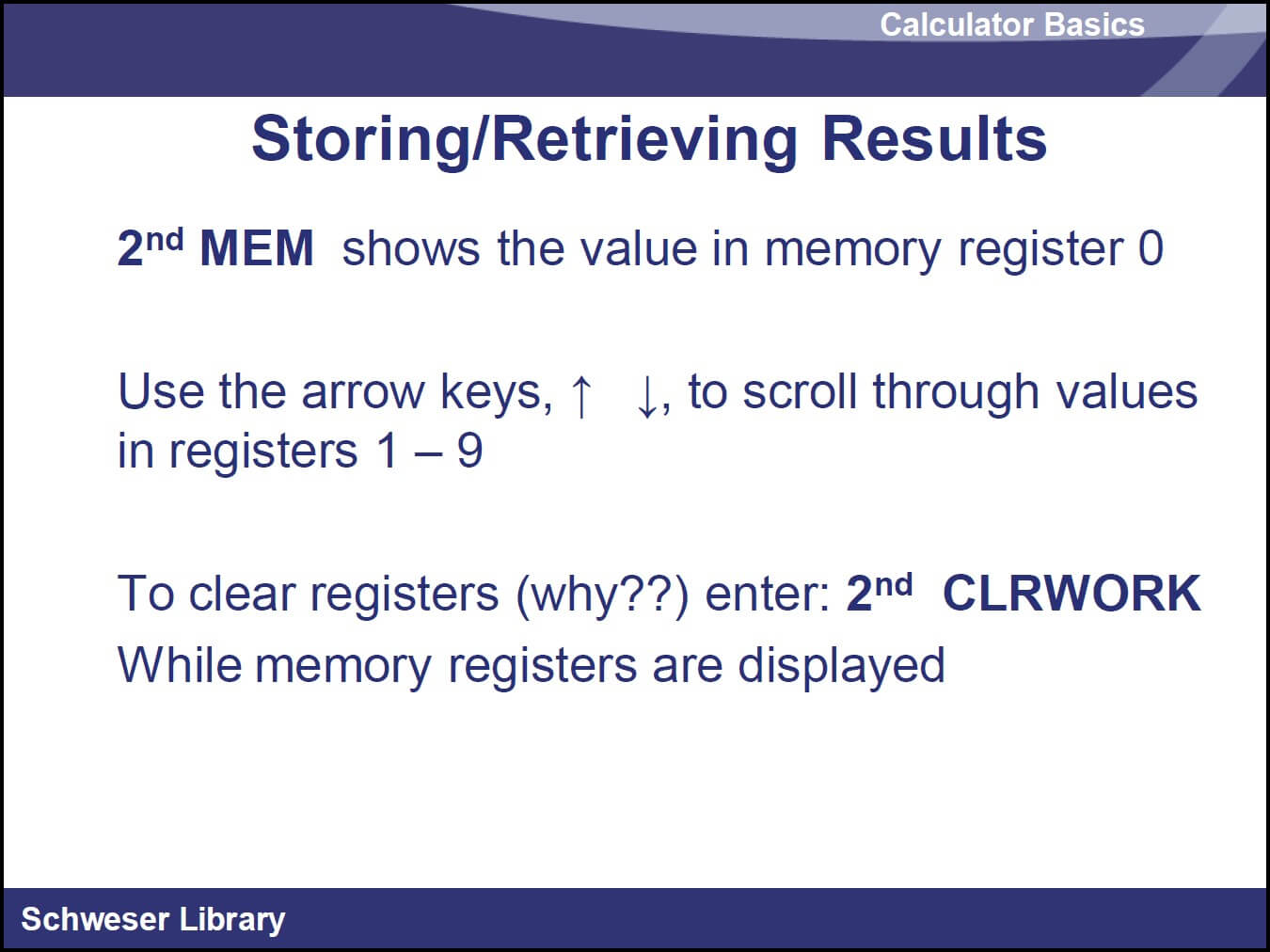 Calculator Basics

Storing/Retrieving Results

2nd MEM shows the value in memory register 0

Use the arrow keys, ↑ ↓, to scroll through values in registers 1 – 9

To clear registers (why??) enter: 2nd CLRWORK
While memory registers are displayed

Schweser Library